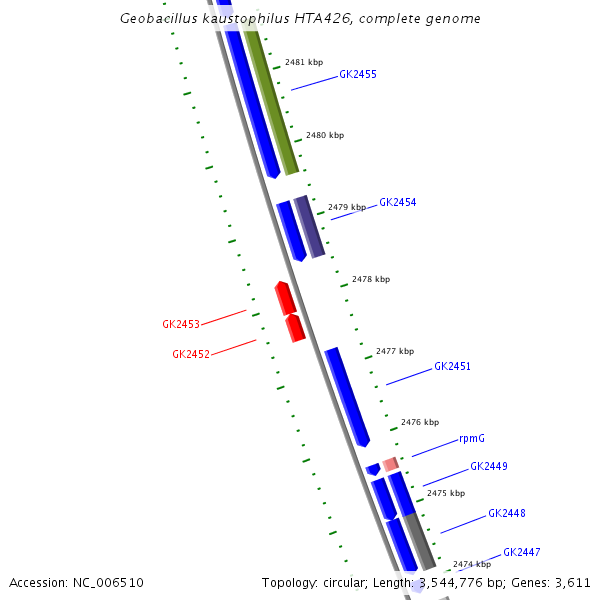 Geobacillus kaustophilus HTA426, complete genome

2481 kbp
GK2455
2480 kbp
2479 kbp
GK2454
2478 kbp
GK2453
GK2452
2477 kbp
GK2451
2476 kbp
rpmG
GK2449
2475 kbp
GK2448
GK2447
2474 kbp

Accession: NC_006510

Topology: circular; Length: 3,544,776 bp; Genes: 3,611